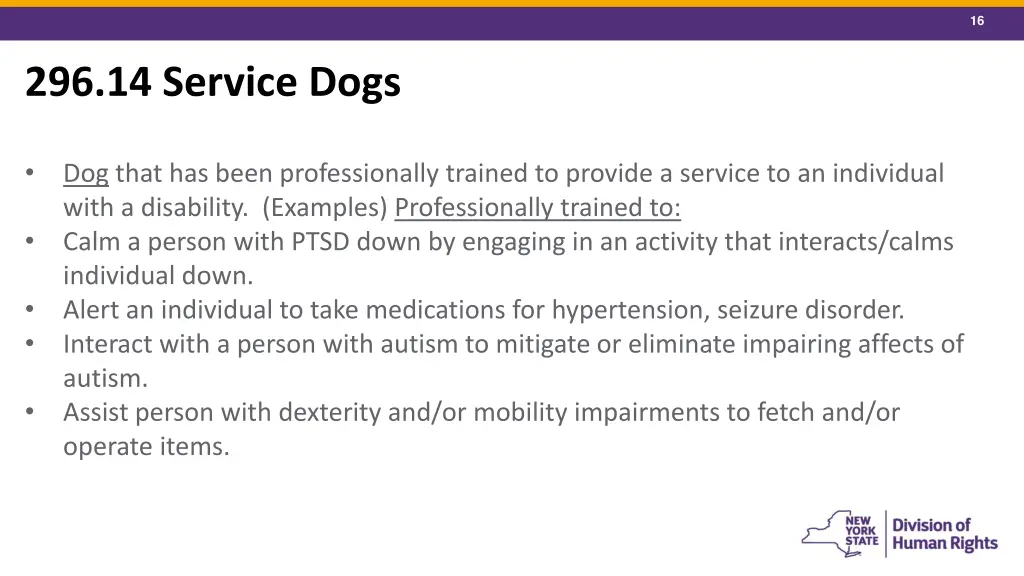 16

296.14 Service Dogs

• Dog that has been professionally trained to provide a service to an individual with a disability. (Examples) Professionally trained to:
• Calm a person with PTSD down by engaging in an activity that interacts/calms individual down.
• Alert an individual to take medications for hypertension, seizure disorder.
• Interact with a person with autism to mitigate or eliminate impairing affects of autism.
• Assist person with dexterity and/or mobility impairments to fetch and/or operate items.

NEW YORK STATE Division of Human Rights